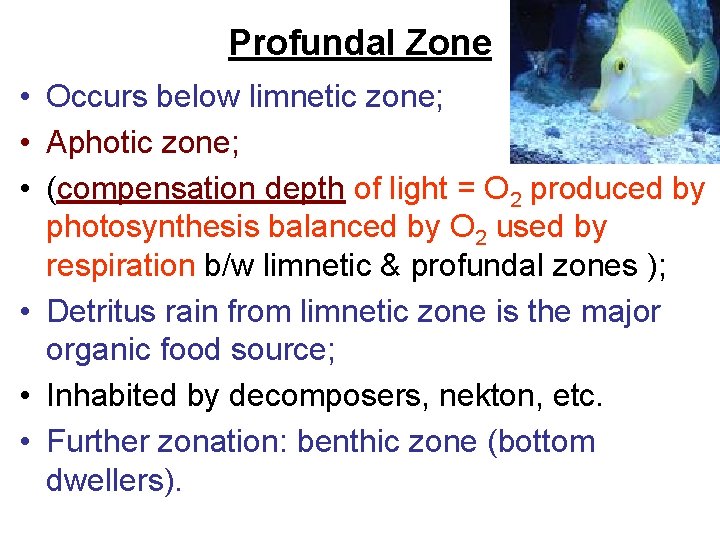 Profundal Zone

• Occurs below limnetic zone;
• Aphotic zone;
• (compensation depth of light = $O_2$ produced by photosynthesis balanced by $O_2$ used by respiration b/w limnetic & profundal zones );
• Detritus rain from limnetic zone is the major organic food source;
• Inhabited by decomposers, nekton, etc.
• Further zonation: benthic zone (bottom dwellers).